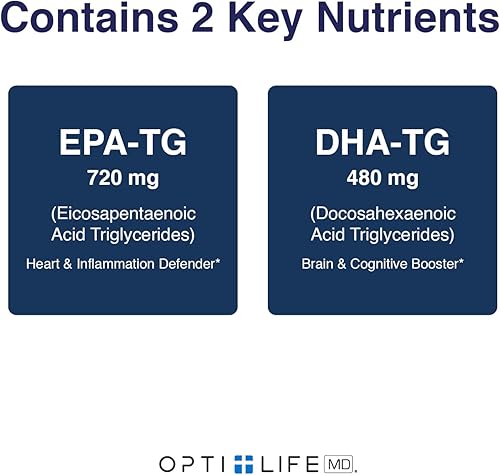 Contains 2 Key Nutrients

EPA-TG
720 mg
(Eicosapentaenoic Acid Triglycerides)
Heart & Inflammation Defender*

DHA-TG
480 mg
(Docosahexaenoic Acid Triglycerides)
Brain & Cognitive Booster*

OPTI LIFE MD.